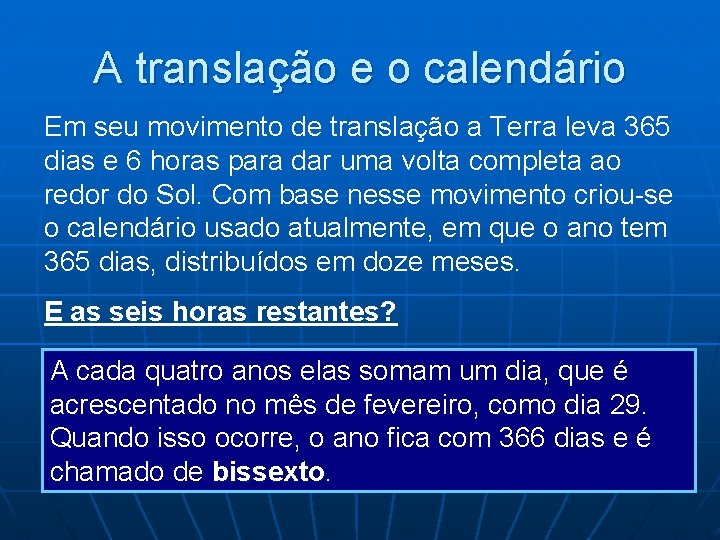 A translação e o calendário

Em seu movimento de translação a Terra leva 365 dias e 6 horas para dar uma volta completa ao redor do Sol. Com base nesse movimento criou-se o calendário usado atualmente, em que o ano tem 365 dias, distribuídos em doze meses.

E as seis horas restantes?

A cada quatro anos elas somam um dia, que é acrescentado no mês de fevereiro, como dia 29. Quando isso ocorre, o ano fica com 366 dias e é chamado de bissexto.